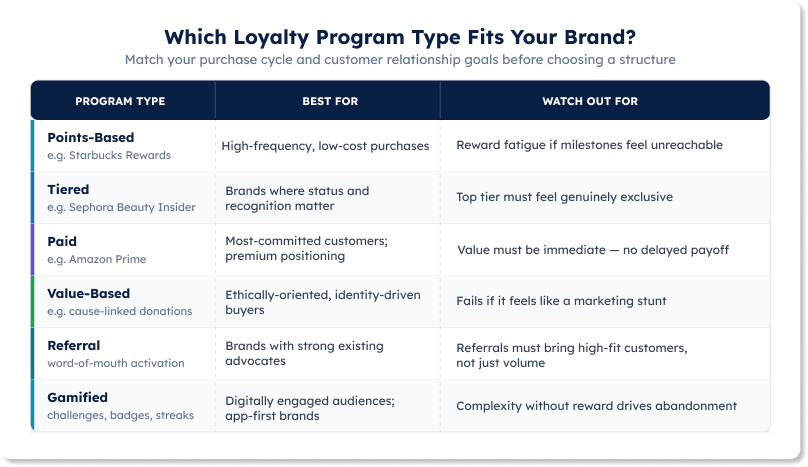 Which Loyalty Program Type Fits Your Brand?

Match your purchase cycle and customer relationship goals before choosing a structure

| PROGRAM TYPE | BEST FOR | WATCH OUT FOR |
|---|---|---|
| Points-Based e.g. Starbucks Rewards | High-frequency, low-cost purchases | Reward fatigue if milestones feel unreachable |
| Tiered e.g. Sephora Beauty Insider | Brands where status and recognition matter | Top tier must feel genuinely exclusive |
| Paid e.g. Amazon Prime | Most-committed customers; premium positioning | Value must be immediate — no delayed payoff |
| Value-Based e.g. cause-linked donations | Ethically-oriented, identity-driven buyers | Fails if it feels like a marketing stunt |
| Referral word-of-mouth activation | Brands with strong existing advocates | Referrals must bring high-fit customers, not just volume |
| Gamified challenges, badges, streaks | Digitally engaged audiences; app-first brands | Complexity without reward drives abandonment |